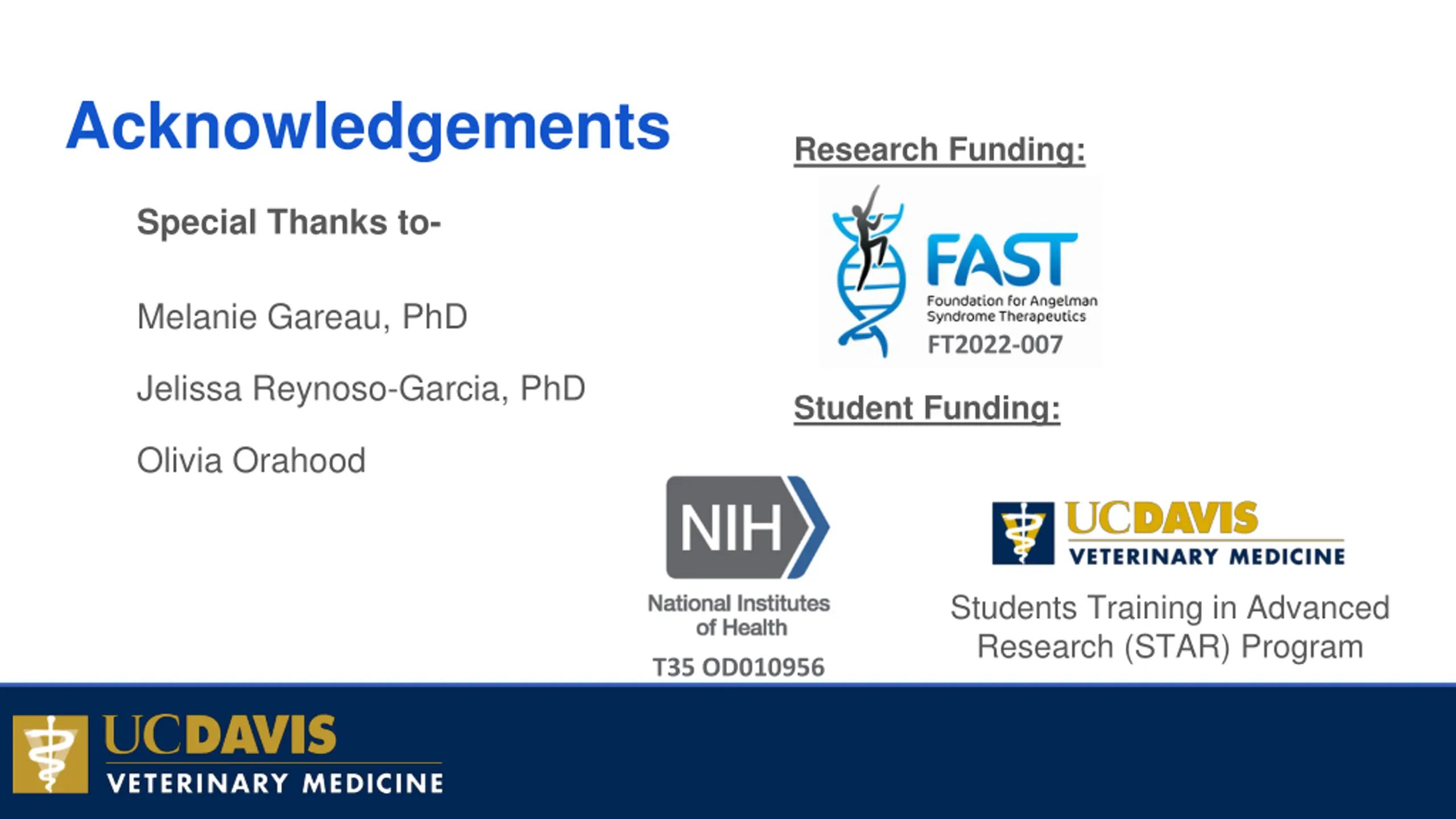 Acknowledgements

Special Thanks to-

Melanie Gareau, PhD

Jelissa Reynoso-Garcia, PhD

Olivia Orahood

Research Funding:

FAST
Foundation for Angelman Syndrome Therapeutics
FT2022-007

Student Funding:

NIH
National Institutes of Health
T35 OD010956

UCDAVIS
VETERINARY MEDICINE
Students Training in Advanced Research (STAR) Program

UCDAVIS
VETERINARY MEDICINE